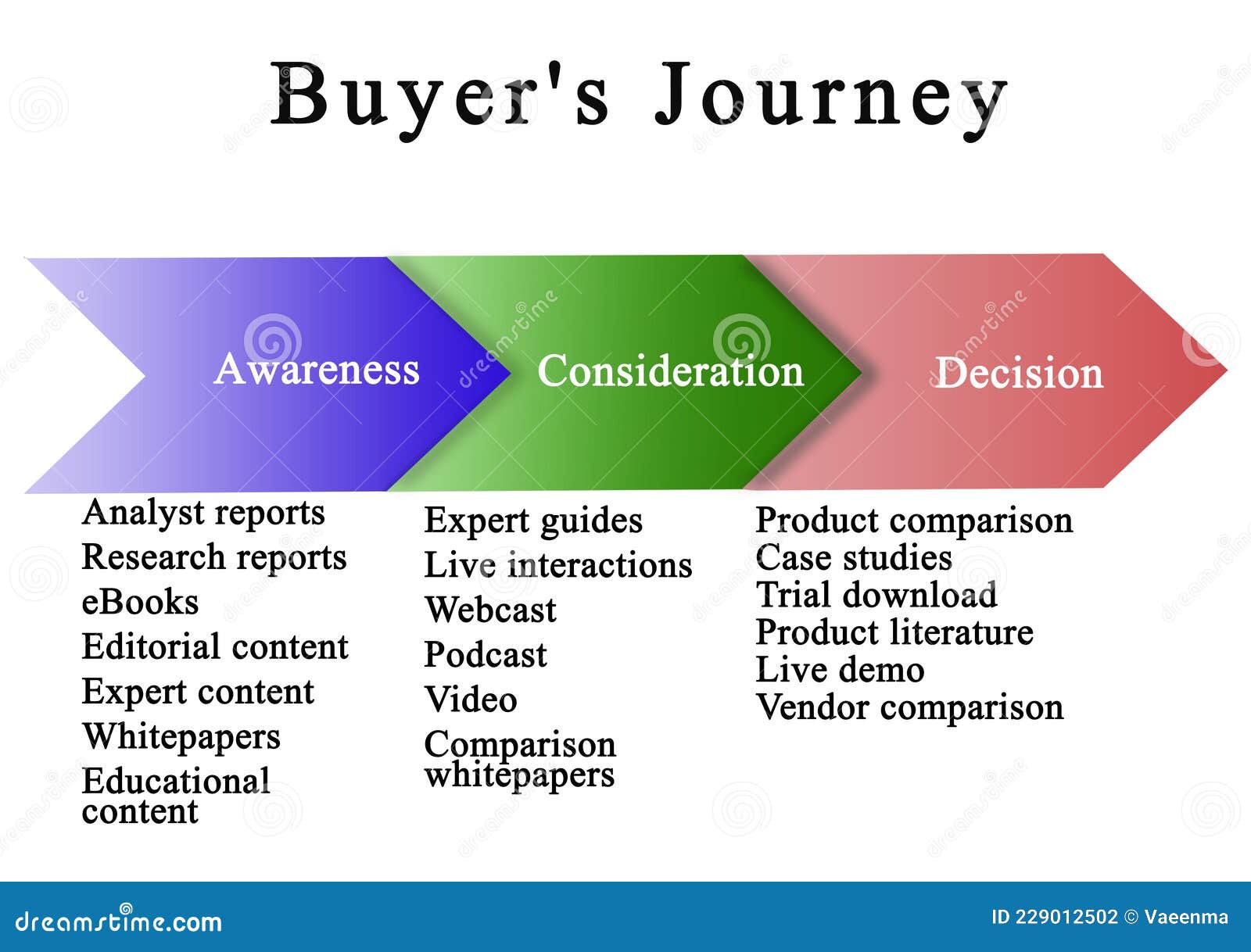 Buyer's Journey

Awareness

Consideration

Decision

Analyst reports
Research reports
eBooks
Editorial content
Expert content
Whitepapers
Educational content

Expert guides
Live interactions
Webcast
Podcast
Video
Comparison whitepapers

Product comparison
Case studies
Trial download
Product literature
Live demo
Vendor comparison

dreamstime.com

ID 229012502 © Vaeenma